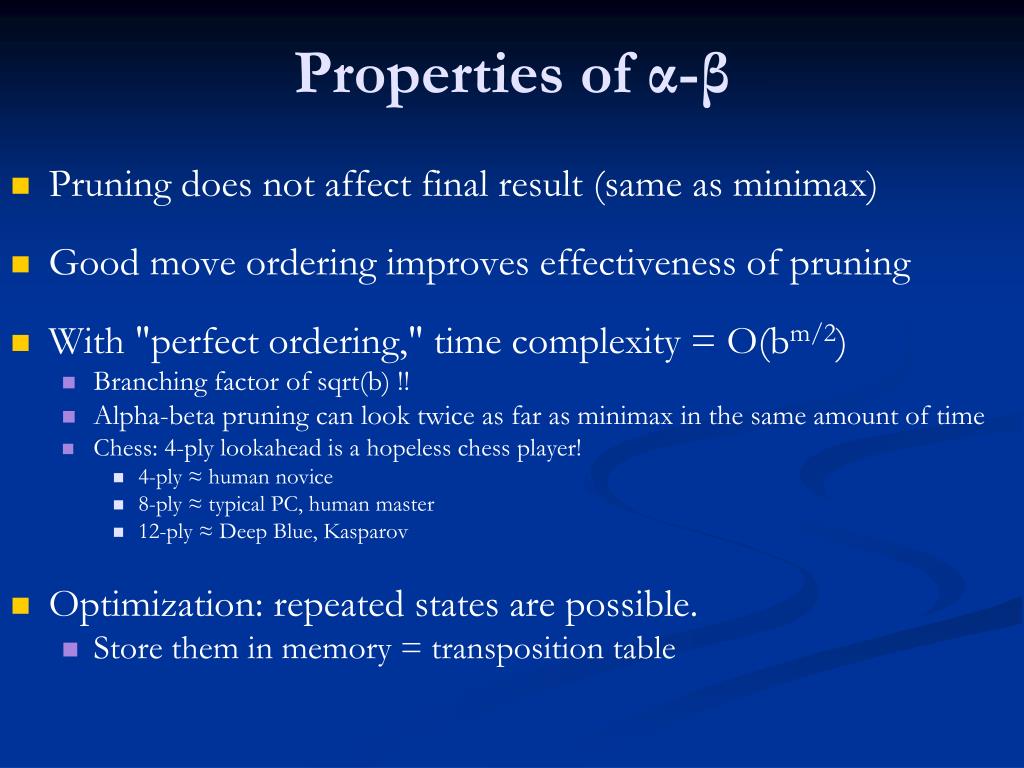 Properties of α-β

Pruning does not affect final result (same as minimax)

Good move ordering improves effectiveness of pruning

With "perfect ordering," time complexity = $O(b^{m/2})$

Branching factor of sqrt(b) !!

Alpha-beta pruning can look twice as far as minimax in the same amount of time

Chess: 4-ply lookahead is a hopeless chess player!

4-ply ≈ human novice

8-ply ≈ typical PC, human master

12-ply ≈ Deep Blue, Kasparov

Optimization: repeated states are possible.

Store them in memory = transposition table